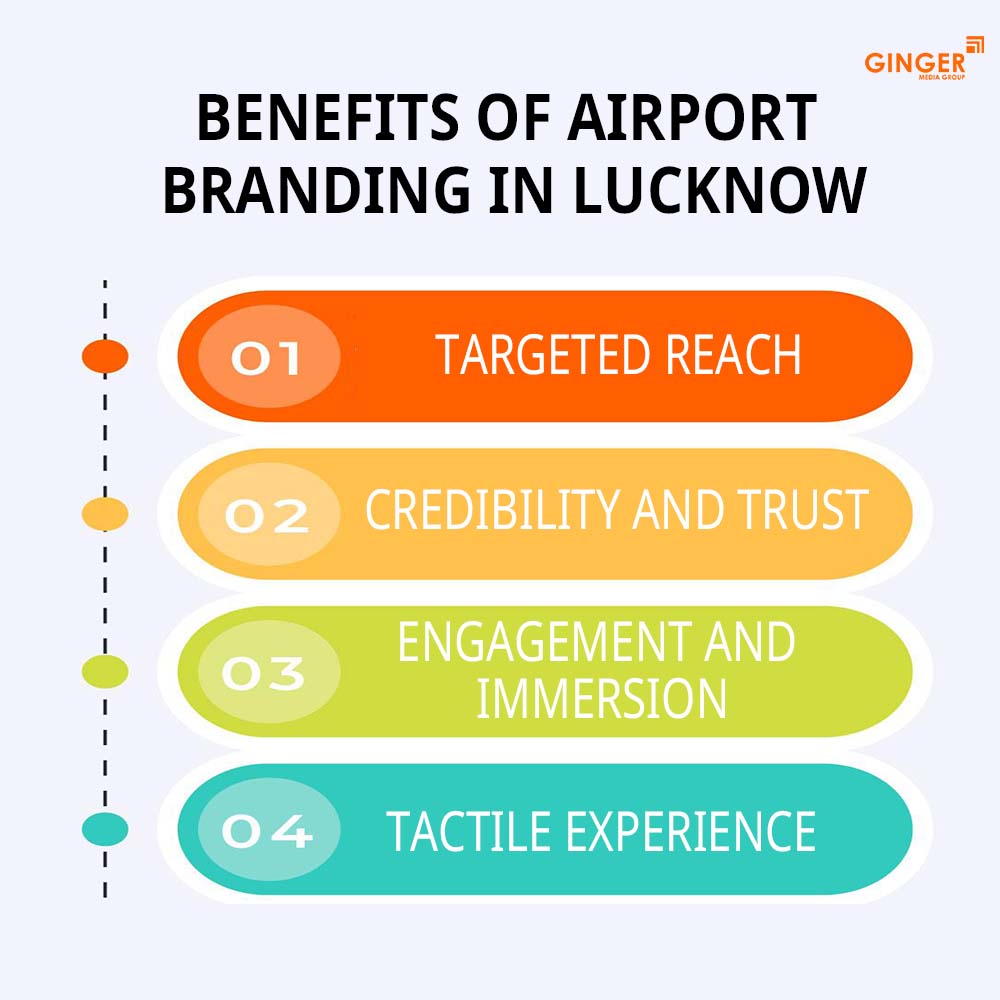 GINGER
MEDIA GROUP

BENEFITS OF AIRPORT BRANDING IN LUCKNOW

01 TARGETED REACH

02 CREDIBILITY AND TRUST

03 ENGAGEMENT AND IMMERSION

04 TACTILE EXPERIENCE